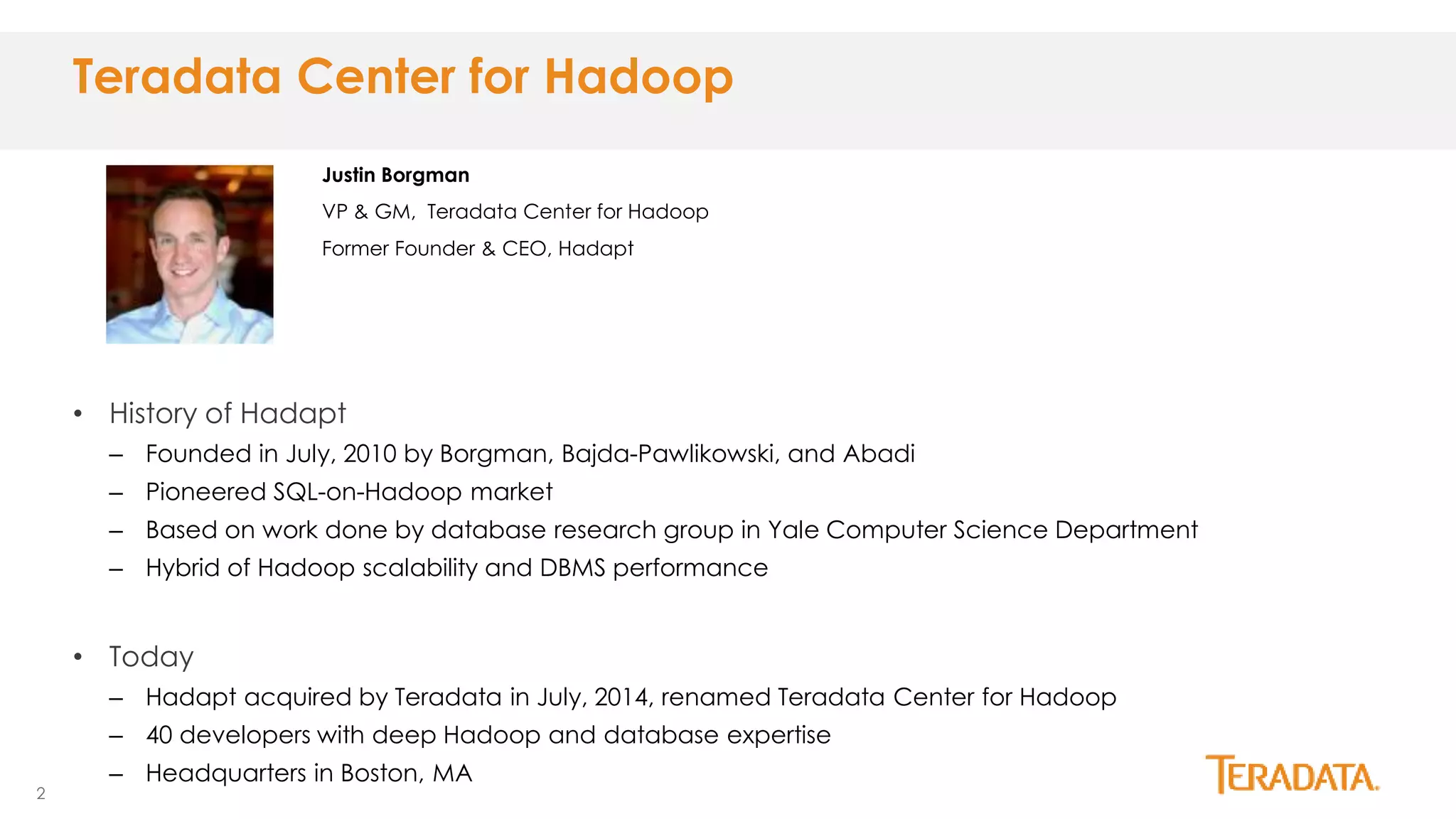 Teradata Center for Hadoop

Justin Borgman

VP & GM, Teradata Center for Hadoop

Former Founder & CEO, Hadapt

• History of Hadapt
– Founded in July, 2010 by Borgman, Bajda-Pawlikowski, and Abadi
– Pioneered SQL-on-Hadoop market
– Based on work done by database research group in Yale Computer Science Department
– Hybrid of Hadoop scalability and DBMS performance

• Today
– Hadapt acquired by Teradata in July, 2014, renamed Teradata Center for Hadoop
– 40 developers with deep Hadoop and database expertise
– Headquarters in Boston, MA

2

TERADATA.